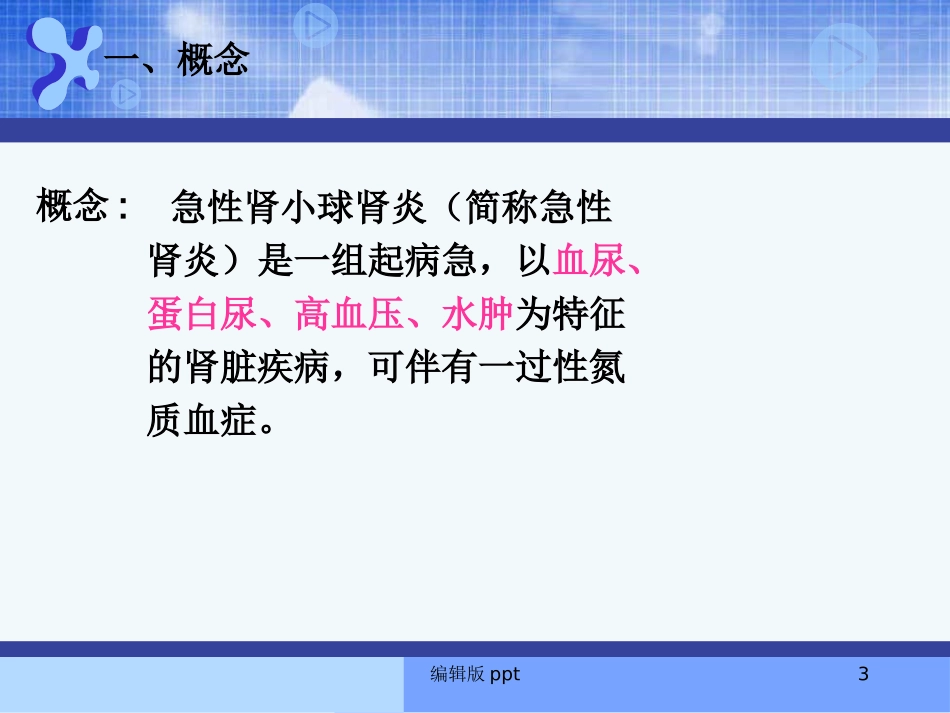 一、概念

概念： 急性肾小球肾炎（简称急性肾炎）是一组起病急，以血尿、蛋白尿、高血压、水肿为特征的肾脏疾病，可伴有一过性氮质血症。

编辑版 ppt

3